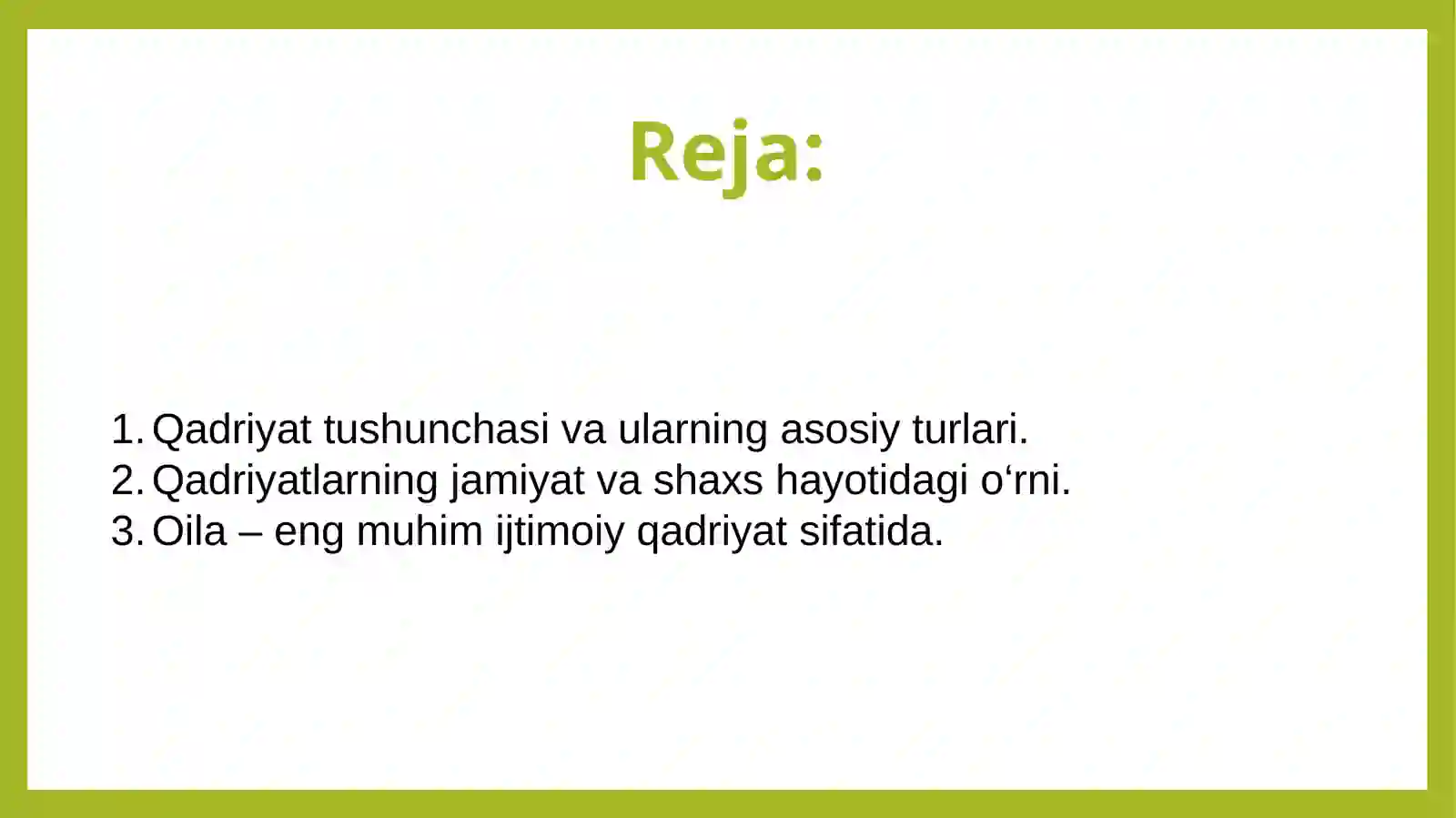 Reja:

1. Qadriyat tushunchasi va ularning asosiy turlari.
2. Qadriyatlarning jamiyat va shaxs hayotidagi o‘rni.
3. Oila – eng muhim ijtimoiy qadriyat sifatida.